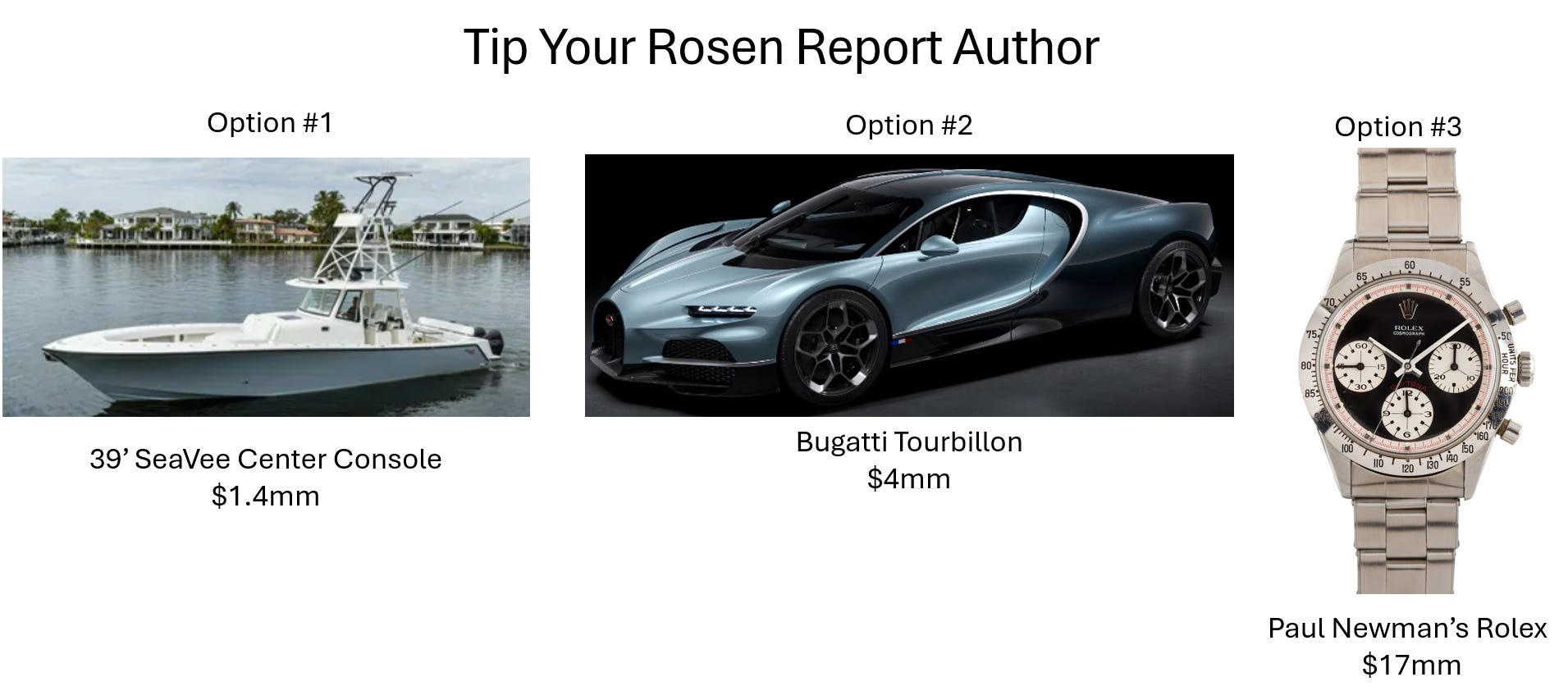 Tip Your Rosen Report Author

Option #1

39’ SeaVee Center Console
$1.4mm

Option #2

Bugatti Tourbillon
$4mm

Option #3

ROLEX
COSMOGRAPH
DAYTONA
UNITS PER HOUR

Paul Newman’s Rolex
$17mm